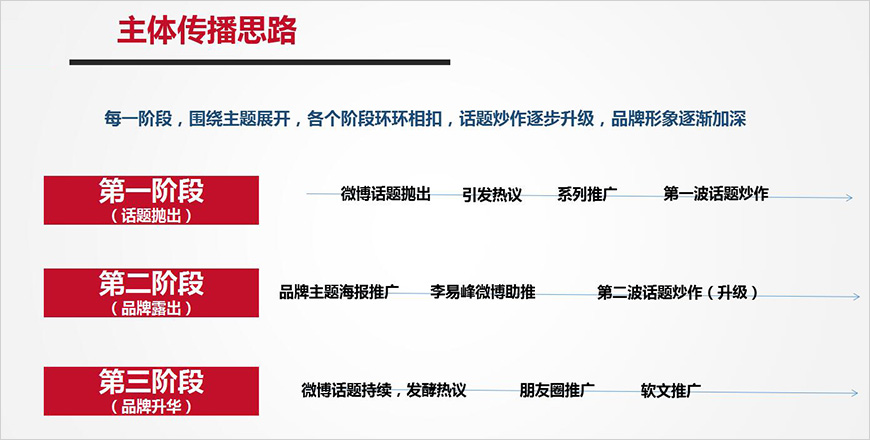 主体传播思路

每一阶段，围绕主题展开，各个阶段环环相扣，话题炒作逐步升级，品牌形象逐渐加深

第一阶段
（话题抛出）

微博话题抛出 引发热议 系列推广 第一波话题炒作

第二阶段
（品牌露出）

品牌主题海报推广 李易峰微博助推 第二波话题炒作（升级）

第三阶段
（品牌升华）

微博话题持续，发酵热议 朋友圈推广 软文推广